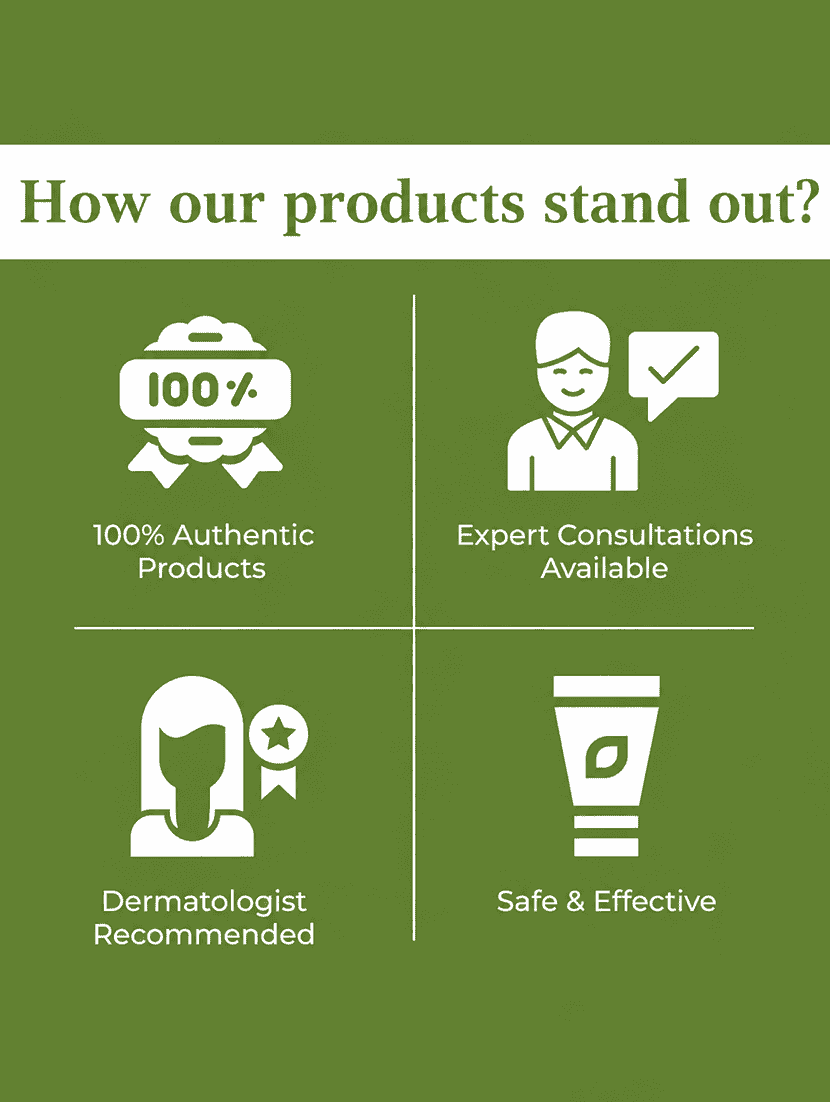 How our products stand out?

100%

100% Authentic Products

Expert Consultations Available

Dermatologist Recommended

Safe & Effective